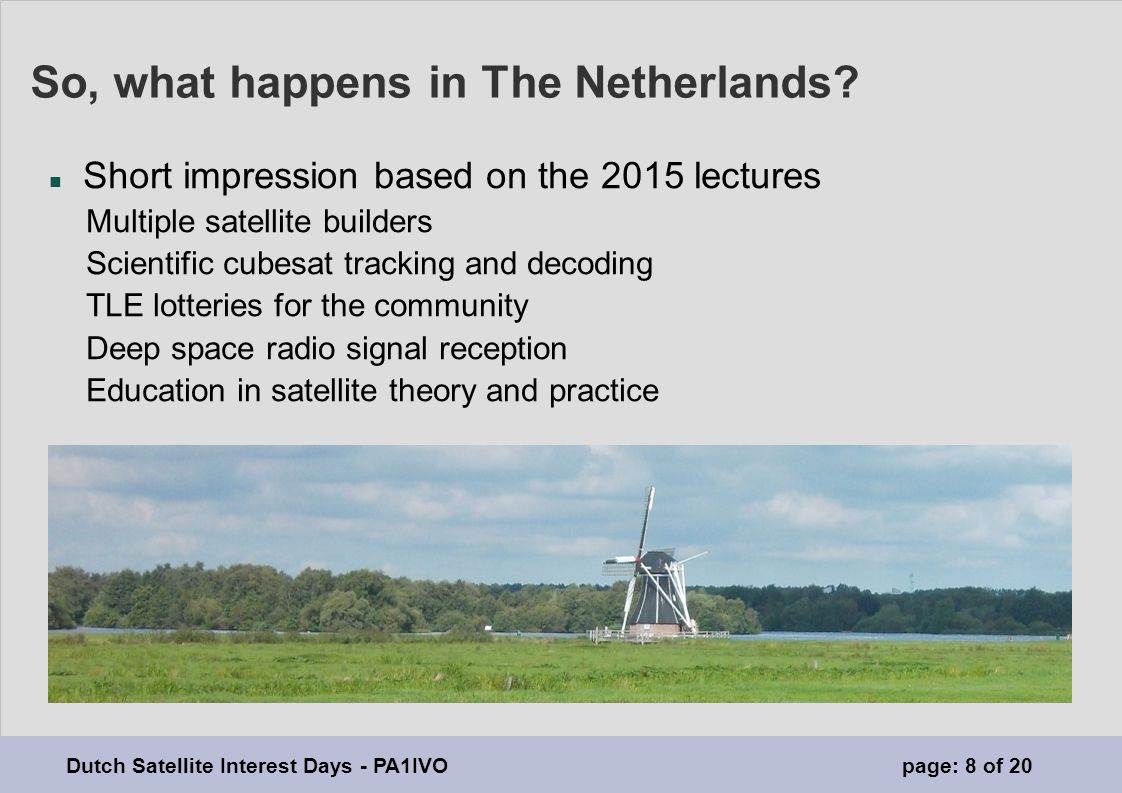 So, what happens in The Netherlands?

Short impression based on the 2015 lectures

Multiple satellite builders

Scientific cubesat tracking and decoding

TLE lotteries for the community

Deep space radio signal reception

Education in satellite theory and practice

Dutch Satellite Interest Days - PA1IVO

page: 8 of 20